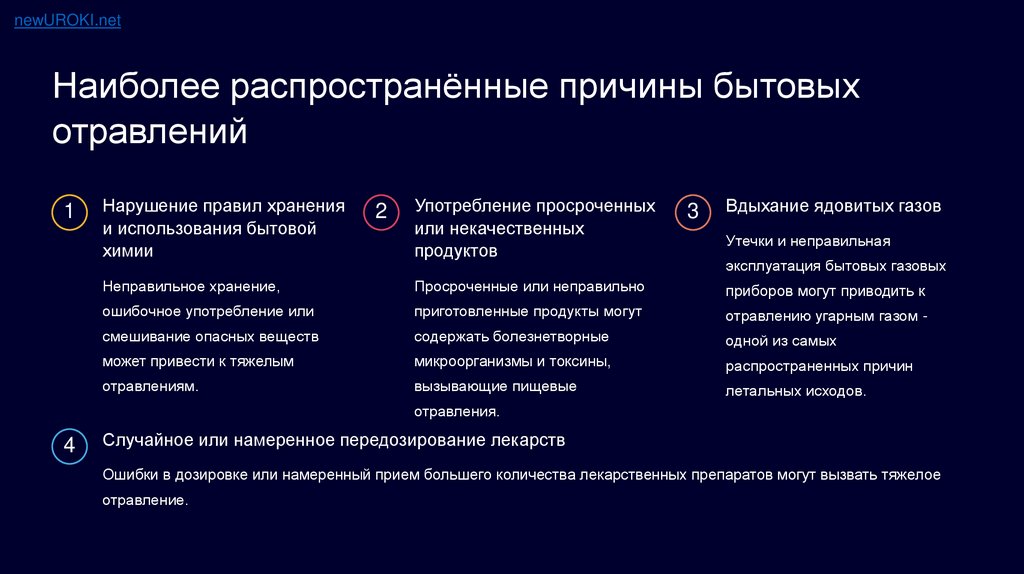 newUROKI.net

Наиболее распространённые причины бытовых отравлений

1 Нарушение правил хранения и использования бытовой химии

Неправильное хранение, ошибочное употребление или смешивание опасных веществ может привести к тяжелым отравлениям.

2 Употребление просроченных или некачественных продуктов

Просроченные или неправильно приготовленные продукты могут содержать болезнетворные микроорганизмы и токсины, вызывающие пищевые отравления.

3 Вдыхание ядовитых газов

Утечки и неправильная эксплуатация бытовых газовых приборов могут приводить к отравлению угарным газом - одной из самых распространенных причин летальных исходов.

4 Случайное или намеренное передозирование лекарств

Ошибки в дозировке или намеренный прием большего количества лекарственных препаратов могут вызвать тяжелое отравление.